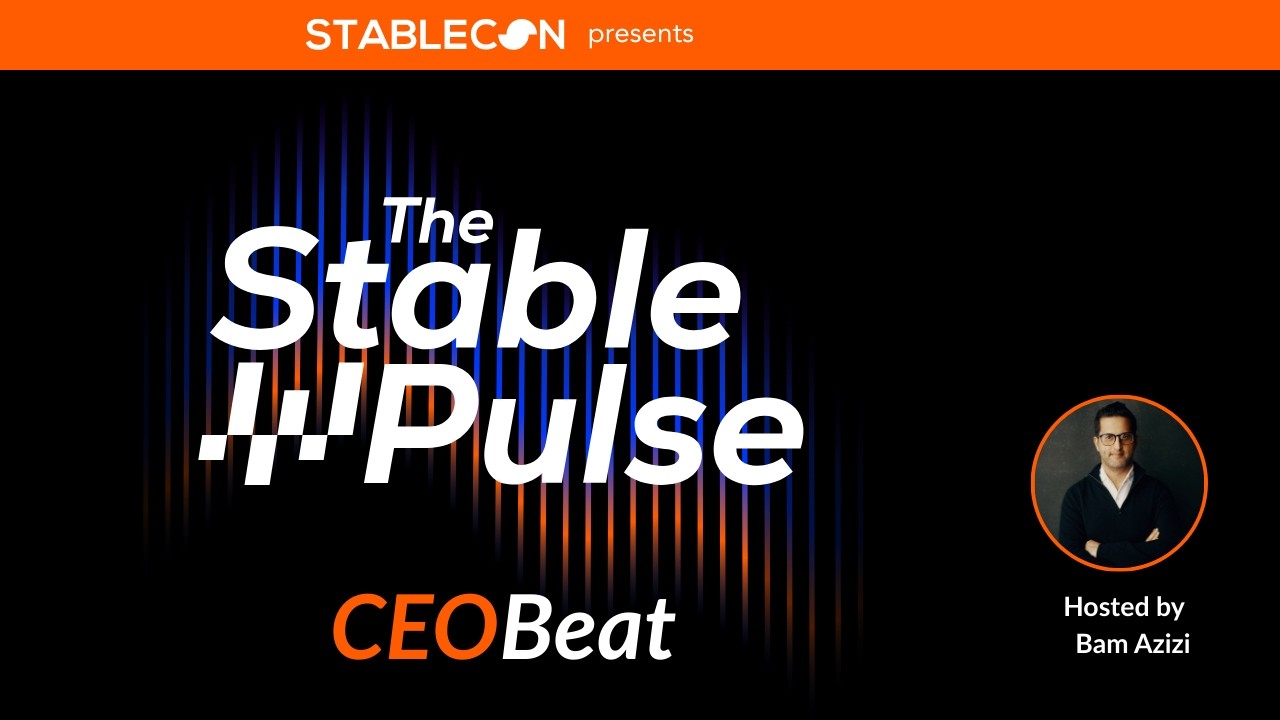 STABLECON presents

The Stable Pulse

CEOBeat

Hosted by
Bam Azizi